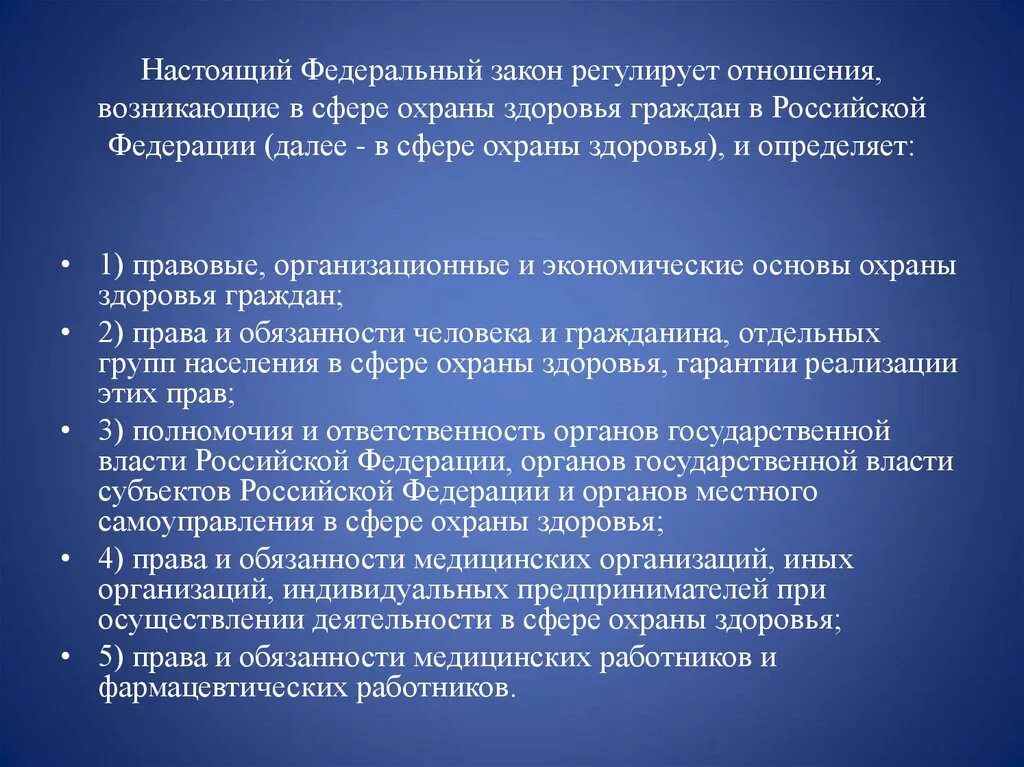 Настоящий Федеральный закон регулирует отношения, возникающие в сфере охраны здоровья граждан в Российской Федерации (далее - в сфере охраны здоровья), и определяет:

• 1) правовые, организационные и экономические основы охраны здоровья граждан;
• 2) права и обязанности человека и гражданина, отдельных групп населения в сфере охраны здоровья, гарантии реализации этих прав;
• 3) полномочия и ответственность органов государственной власти Российской Федерации, органов государственной власти субъектов Российской Федерации и органов местного самоуправления в сфере охраны здоровья;
• 4) права и обязанности медицинских организаций, иных организаций, индивидуальных предпринимателей при осуществлении деятельности в сфере охраны здоровья;
• 5) права и обязанности медицинских работников и фармацевтических работников.